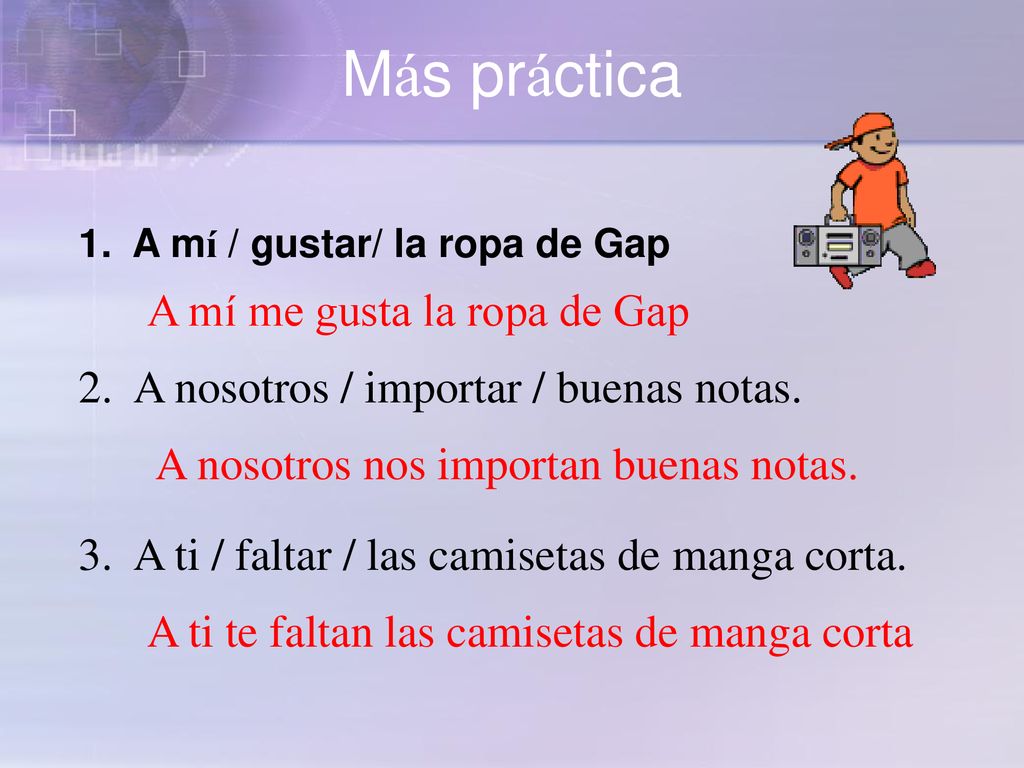 Más práctica

1. A mí / gustar/ la ropa de Gap

A mí me gusta la ropa de Gap

2. A nosotros / importar / buenas notas.

A nosotros nos importan buenas notas.

3. A ti / faltar / las camisetas de manga corta.

A ti te faltan las camisetas de manga corta